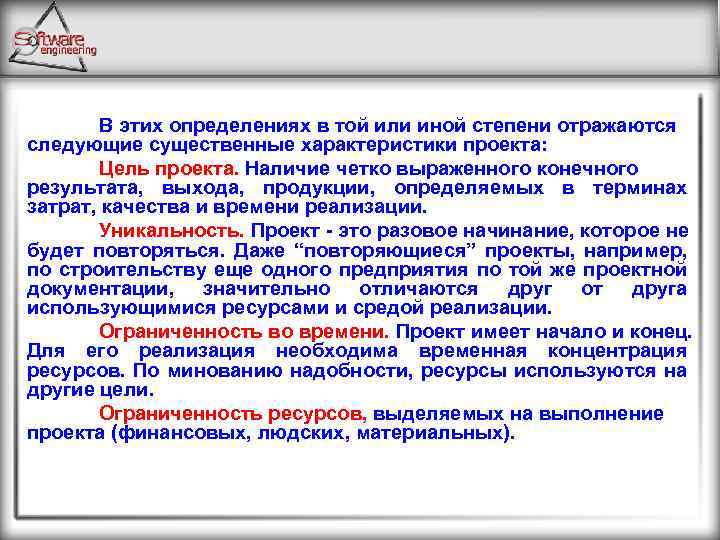 Software engineering

В этих определениях в той или иной степени отражаются следующие существенные характеристики проекта:

Цель проекта. Наличие четко выраженного конечного результата, выхода, продукции, определяемых в терминах затрат, качества и времени реализации.

Уникальность. Проект - это разовое начинание, которое не будет повторяться. Даже “повторяющиеся” проекты, например, по строительству еще одного предприятия по той же проектной документации, значительно отличаются друг от друга использующимися ресурсами и средой реализации.

Ограниченность во времени. Проект имеет начало и конец. Для его реализация необходима временная концентрация ресурсов. По минованию надобности, ресурсы используются на другие цели.

Ограниченность ресурсов, выделяемых на выполнение проекта (финансовых, людских, материальных).